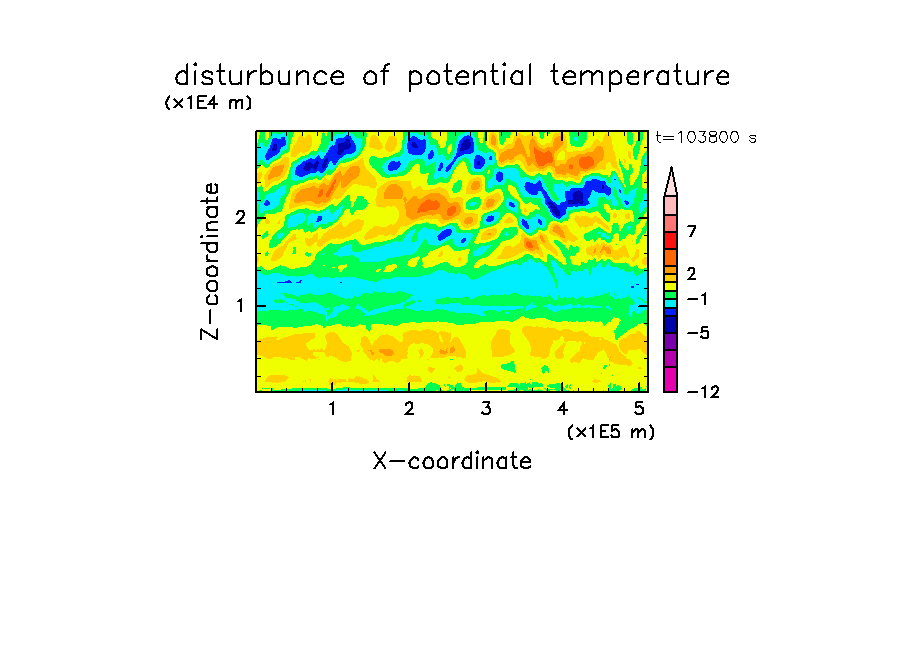 disturbunce of potential temperature

(x1E4 m)

t=103800 s

Z-coordinate

2

1

7

2

−1

−5

−12

1 2 3 4 5

(x1E5 m)

X-coordinate